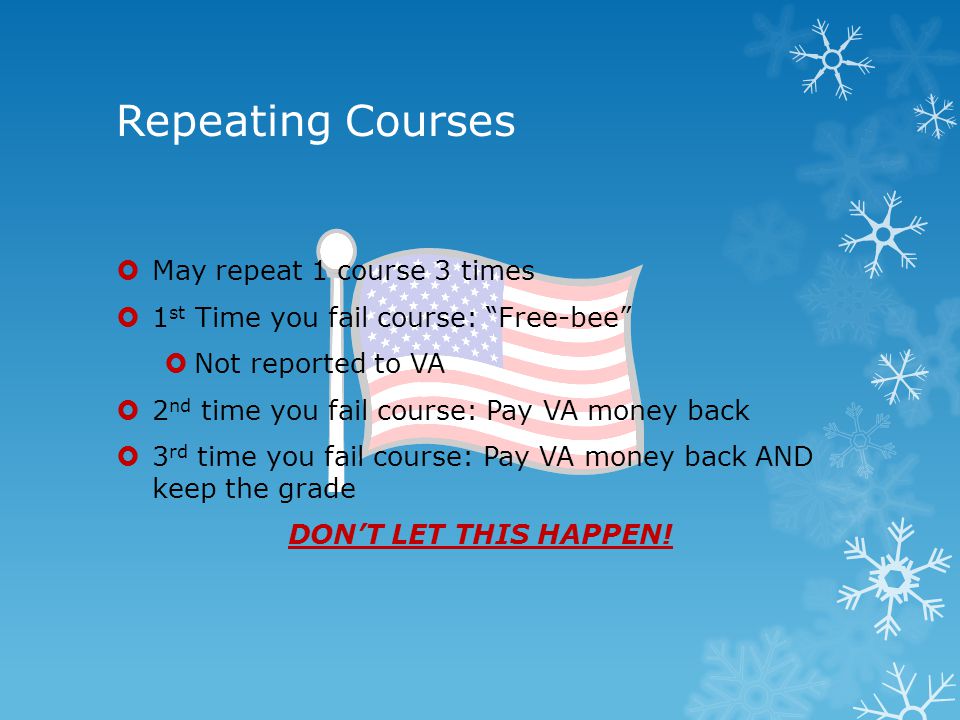 Repeating Courses

May repeat 1 course 3 times

1st Time you fail course: “Free-bee”

Not reported to VA

2nd time you fail course: Pay VA money back

3rd time you fail course: Pay VA money back AND keep the grade

DON’T LET THIS HAPPEN!